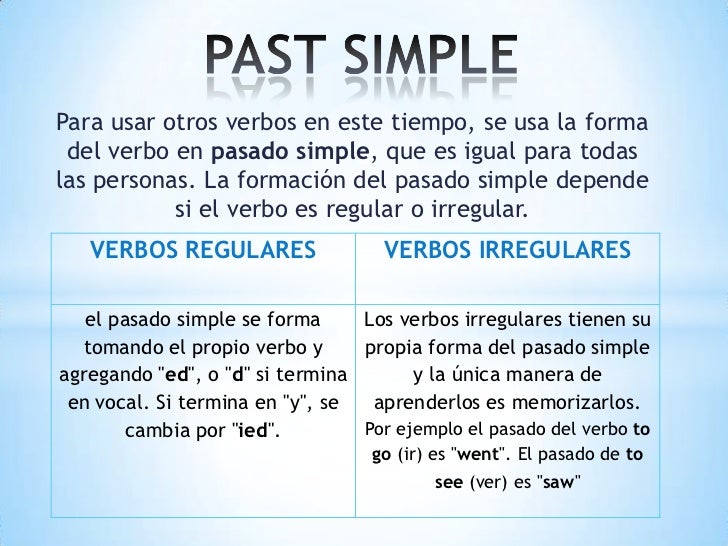 PAST SIMPLE

Para usar otros verbos en este tiempo, se usa la forma del verbo en pasado simple, que es igual para todas las personas. La formación del pasado simple depende si el verbo es regular o irregular.

| VERBOS REGULARES | VERBOS IRREGULARES |
|---|---|
| el pasado simple se forma tomando el propio verbo y agregando "ed", o "d" si termina en vocal. Si termina en "y", se cambia por "ied". | Los verbos irregulares tienen su propia forma del pasado simple y la única manera de aprenderlos es memorizarlos. Por ejemplo el pasado del verbo to go (ir) es "went". El pasado de to see (ver) es "saw" |